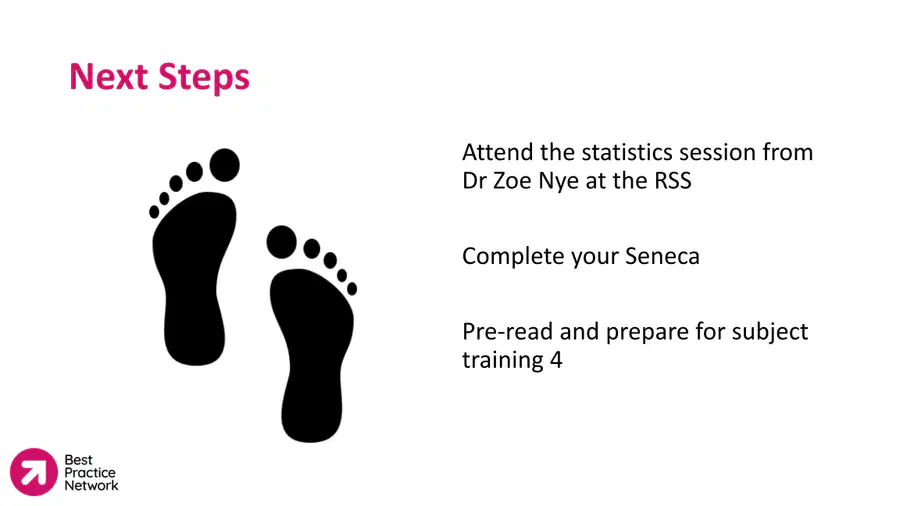 Next Steps

Attend the statistics session from Dr Zoe Nye at the RSS

Complete your Seneca

Pre-read and prepare for subject training 4

Best Practice Network